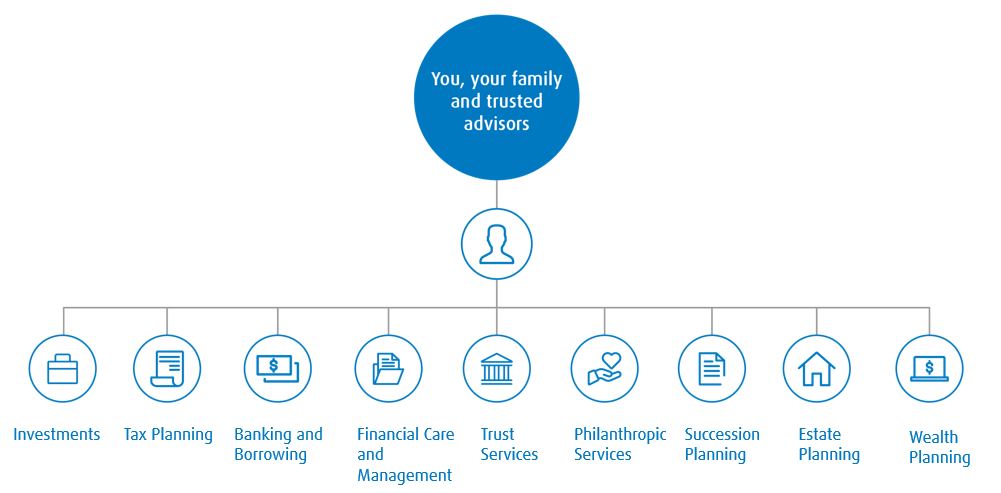 You, your family and trusted advisors

Investments

Tax Planning

Banking and Borrowing

Financial Care and Management

Trust Services

Philanthropic Services

Succession Planning

Estate Planning

Wealth Planning